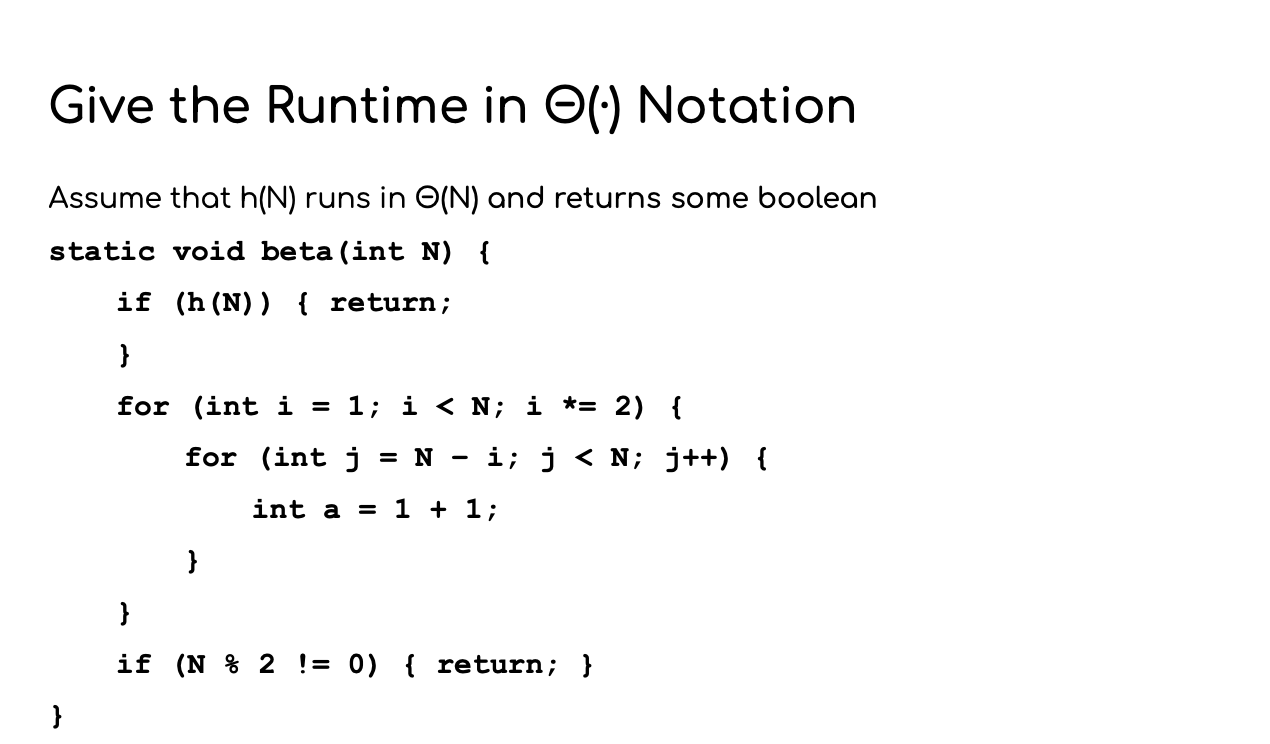 Give the Runtime in Θ(·) Notation

Assume that h(N) runs in Θ(N) and returns some boolean

static void beta(int N) {
    if (h(N)) { return;
    }
    for (int i = 1; i < N; i *= 2) {
        for (int j = N - i; j < N; j++) {
            int a = 1 + 1;
        }
    }
    if (N % 2 != 0) { return; }
}